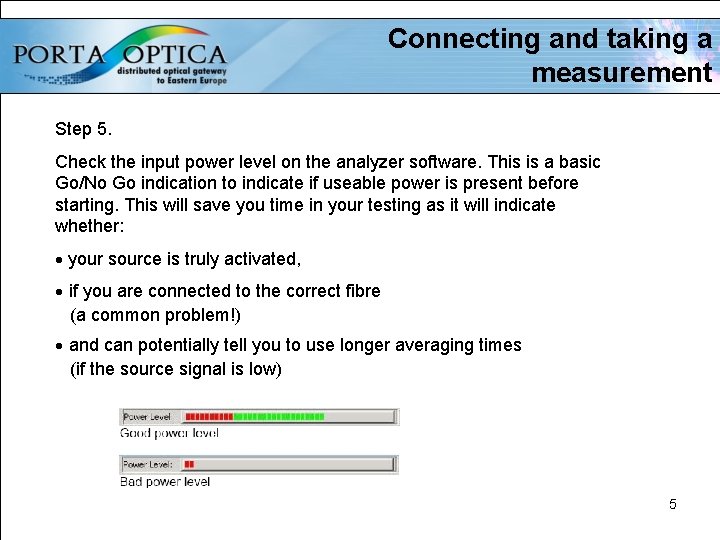 PORTA OPTICA
distributed optical gateway to Eastern Europe

Connecting and taking a measurement

Step 5.

Check the input power level on the analyzer software. This is a basic Go/No Go indication to indicate if useable power is present before starting. This will save you time in your testing as it will indicate whether:

• your source is truly activated,

• if you are connected to the correct fibre (a common problem!)

• and can potentially tell you to use longer averaging times (if the source signal is low)

Power Level
Good power level

Power Level:
Bad power level

5